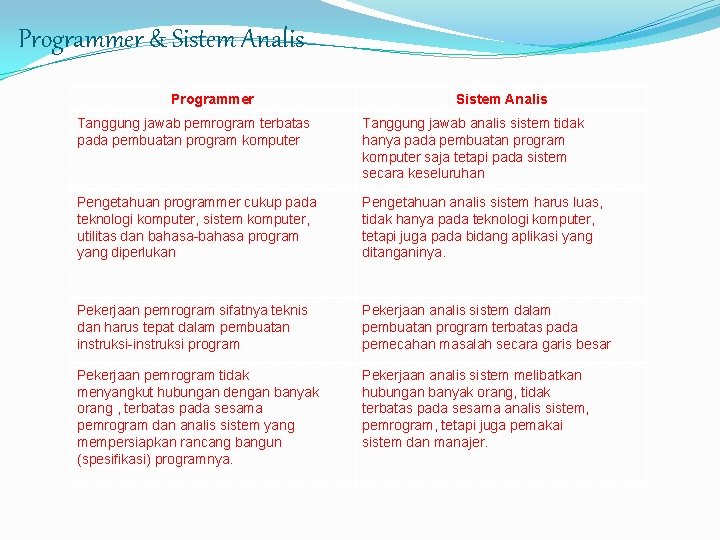 Programmer & Sistem Analis

| Programmer | Sistem Analis |
|---|---|
| Tanggung jawab pemrogram terbatas pada pembuatan program komputer | Tanggung jawab analis sistem tidak hanya pada pembuatan program komputer saja tetapi pada sistem secara keseluruhan |
| Pengetahuan programmer cukup pada teknologi komputer, sistem komputer, utilitas dan bahasa-bahasa program yang diperlukan | Pengetahuan analis sistem harus luas, tidak hanya pada teknologi komputer, tetapi juga pada bidang aplikasi yang ditanganinya. |
| Pekerjaan pemrogram sifatnya teknis dan harus tepat dalam pembuatan instruksi-instruksi program | Pekerjaan analis sistem dalam pembuatan program terbatas pada pemecahan masalah secara garis besar |
| Pekerjaan pemrogram tidak menyangkut hubungan dengan banyak orang , terbatas pada sesama pemrogram dan analis sistem yang mempersiapkan rancang bangun (spesifikasi) programnya. | Pekerjaan analis sistem melibatkan hubungan banyak orang, tidak terbatas pada sesama analis sistem, pemrogram, tetapi juga pemakai sistem dan manajer. |